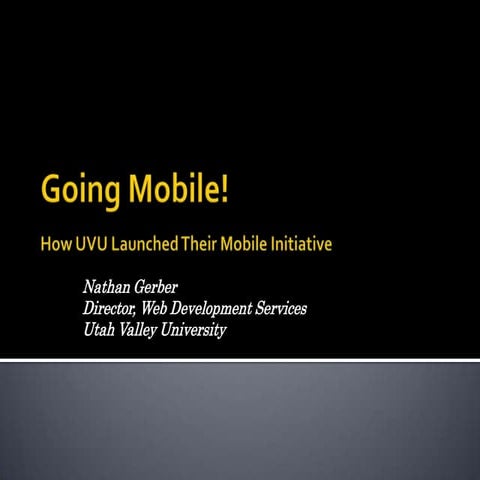 Going Mobile!

How UVU Launched Their Mobile Initiative

Nathan Gerber
Director, Web Development Services
Utah Valley University